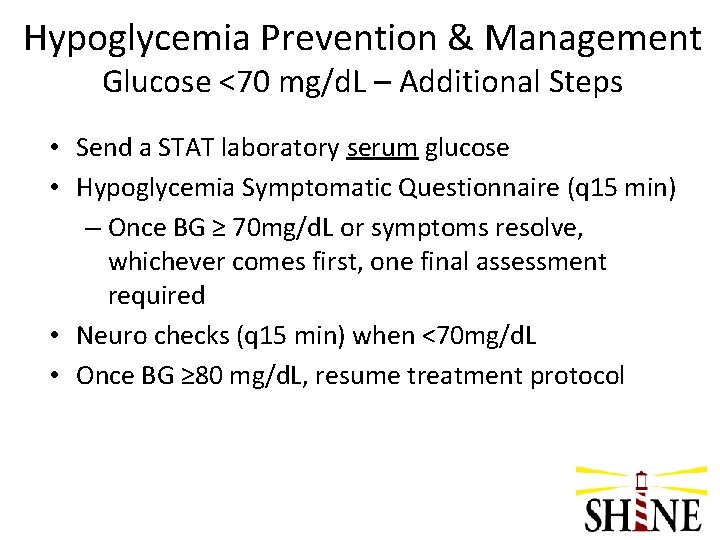 Hypoglycemia Prevention & Management
Glucose <70 mg/dL – Additional Steps

• Send a STAT laboratory serum glucose
• Hypoglycemia Symptomatic Questionnaire (q15 min)
– Once BG ≥ 70mg/dL or symptoms resolve, whichever comes first, one final assessment required
• Neuro checks (q15 min) when <70mg/dL
• Once BG ≥80 mg/dL, resume treatment protocol

SHINE